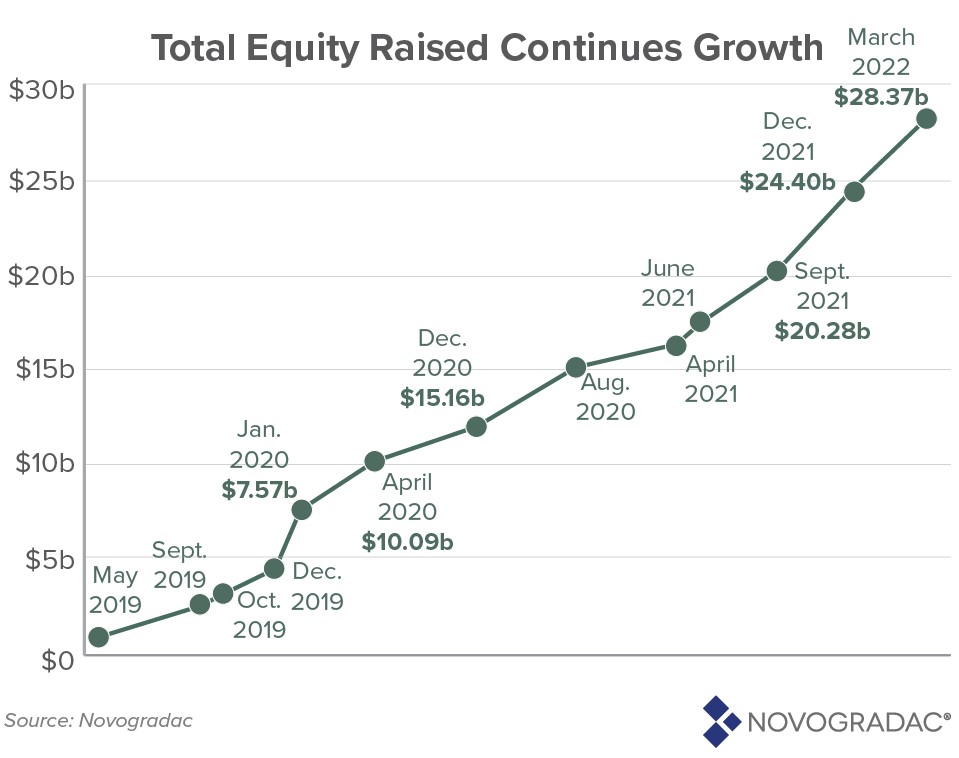 Total Equity Raised Continues Growth

$30b
$25b
$20b
$15b
$10b
$5b
$0

May 2019

Sept. 2019

Oct. 2019

Dec. 2019

Jan. 2020 **$7.57b**

April 2020 **$10.09b**

Dec. 2020 **$15.16b**

Aug. 2020

April 2021

June 2021

Sept. 2021 **$20.28b**

Dec. 2021 **$24.40b**

March 2022 **$28.37b**

Source: Novogradac

NOVOGRADAC®